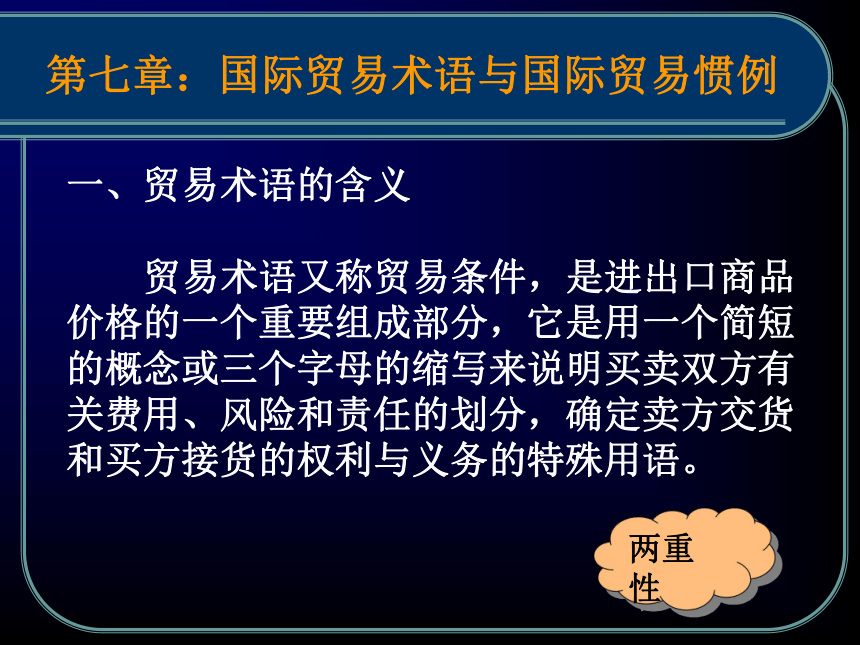 第七章：国际贸易术语与国际贸易惯例

一、贸易术语的含义

贸易术语又称贸易条件，是进出口商品价格的一个重要组成部分，它是用一个简短的概念或三个字母的缩写来说明买卖双方有关费用、风险和责任的划分，确定卖方交货和买方接货的权利与义务的特殊用语。

两重性